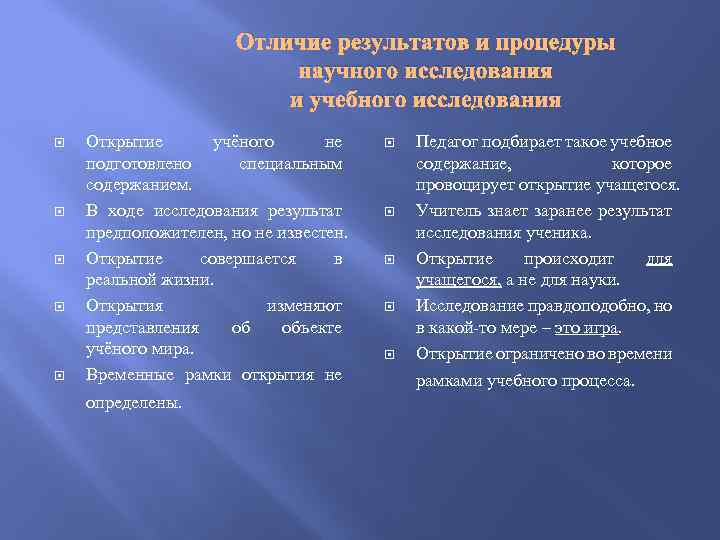 Отличие результатов и процедуры научного исследования и учебного исследования

Открытие учёного не подготовлено специальным содержанием.

В ходе исследования результат предположителен, но не известен.

Открытие совершается в реальной жизни.

Открытия изменяют представления об объекте учёного мира.

Временные рамки открытия не определены.

Педагог подбирает такое учебное содержание, которое провоцирует открытие учащегося.

Учитель знает заранее результат исследования ученика.

Открытие происходит для учащегося, а не для науки.

Исследование правдоподобно, но в какой-то мере – это игра.

Открытие ограничено во времени рамками учебного процесса.